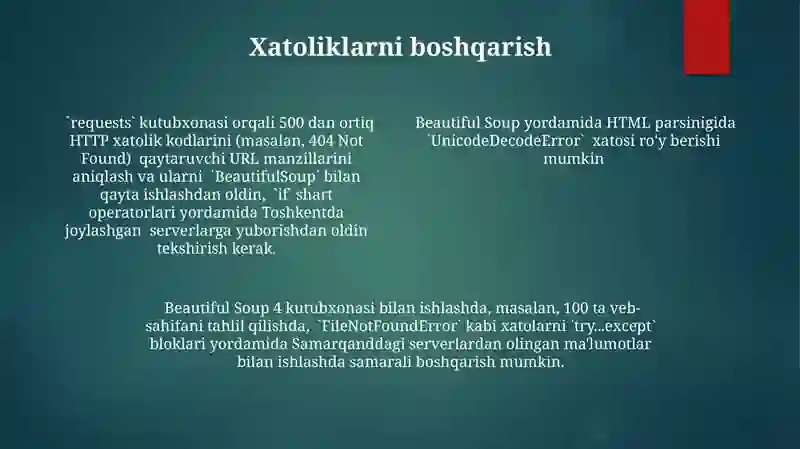 Xatoliklarni boshqarish

`requests` kutubxonasi orqali 500 dan ortiq HTTP xatolik kodlarini (masalan, 404 Not Found) qaytaruvchi URL manzillarini aniqlash va ularni `BeautifulSoup` bilan qayta ishlashdan oldin, `if` shart operatorlari yordamida Toshkentda joylashgan serverlarga yuborishdan oldin tekshirish kerak.

Beautiful Soup yordamida HTML parsinigida `UnicodeDecodeError` xatosi ro'y berishi mumkin

Beautiful Soup 4 kutubxonasi bilan ishlashda, masalan, 100 ta veb-sahifani tahlil qilishda, `FileNotFoundError` kabi xatolarni `try...except` bloklari yordamida Samarqanddagi serverlardan olingan ma'lumotlar bilan ishlashda samarali boshqarish mumkin.